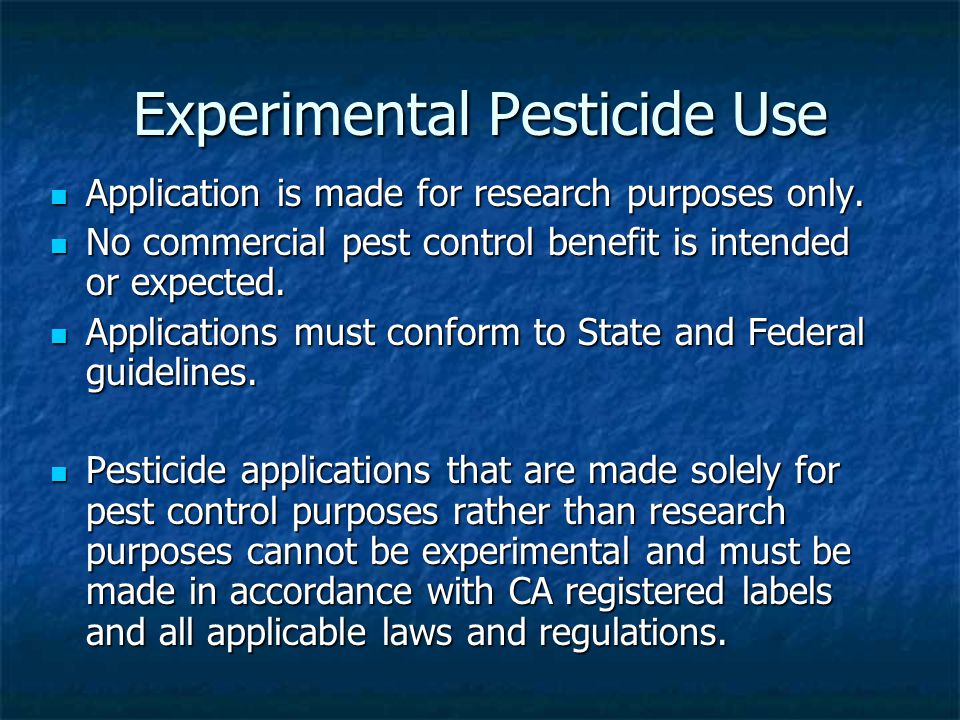 Experimental Pesticide Use

- Application is made for research purposes only.
- No commercial pest control benefit is intended or expected.
- Applications must conform to State and Federal guidelines.

- Pesticide applications that are made solely for pest control purposes rather than research purposes cannot be experimental and must be made in accordance with CA registered labels and all applicable laws and regulations.